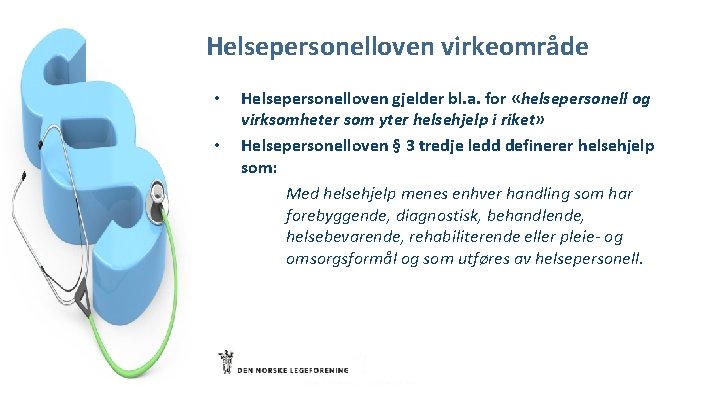 Helsepersonelloven virkeområde

• Helsepersonelloven gjelder bl.a. for «helsepersonell og virksomheter som yter helsehjelp i riket»
• Helsepersonelloven § 3 tredje ledd definerer helsehjelp som:

Med helsehjelp menes enhver handling som har forebyggende, diagnostisk, behandlende, helsebevarende, rehabiliterende eller pleie- og omsorgsformål og som utføres av helsepersonell.

DEN NORSKE LEGEFORENING